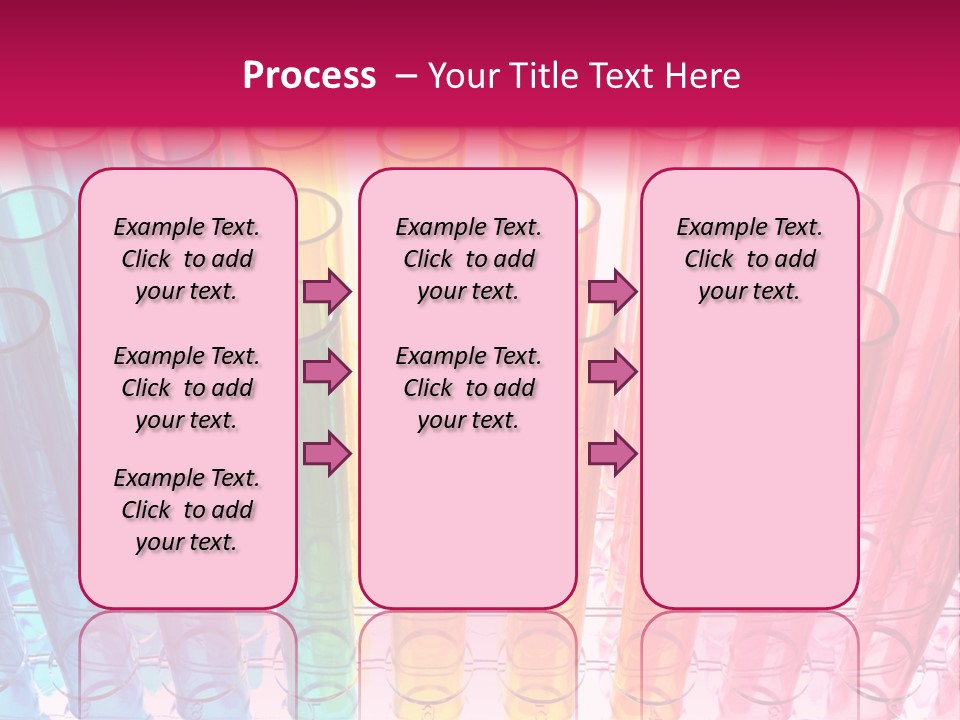 Process – Your Title Text Here

Example Text. Click to add your text.

Example Text. Click to add your text.

Example Text. Click to add your text.

Example Text. Click to add your text.

Example Text. Click to add your text.

Example Text. Click to add your text.